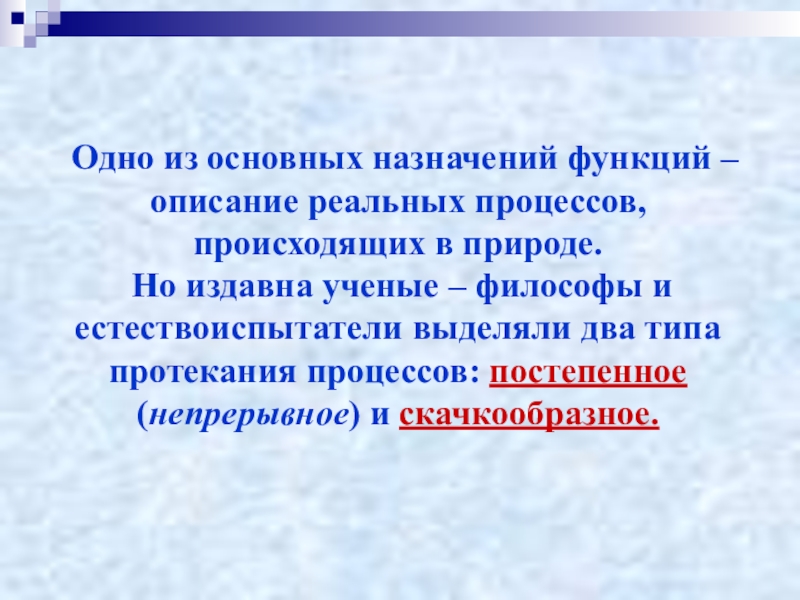 Одно из основных назначений функций – описание реальных процессов, происходящих в природе.
Но издавна ученые – философы и естествоиспытатели выделяли два типа протекания процессов: постепенное (непрерывное) и скачкообразное.